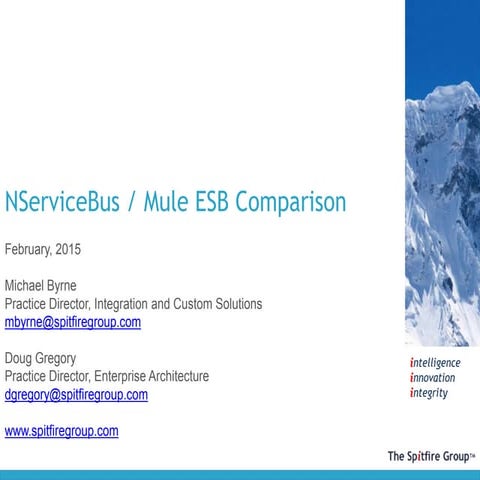 NServiceBus / Mule ESB Comparison

February, 2015

Michael Byrne
Practice Director, Integration and Custom Solutions
mbyrne@spitfiregroup.com

Doug Gregory
Practice Director, Enterprise Architecture
dgregory@spitfiregroup.com

www.spitfiregroup.com

intelligence
innovation
integrity

The Spitfire Group™